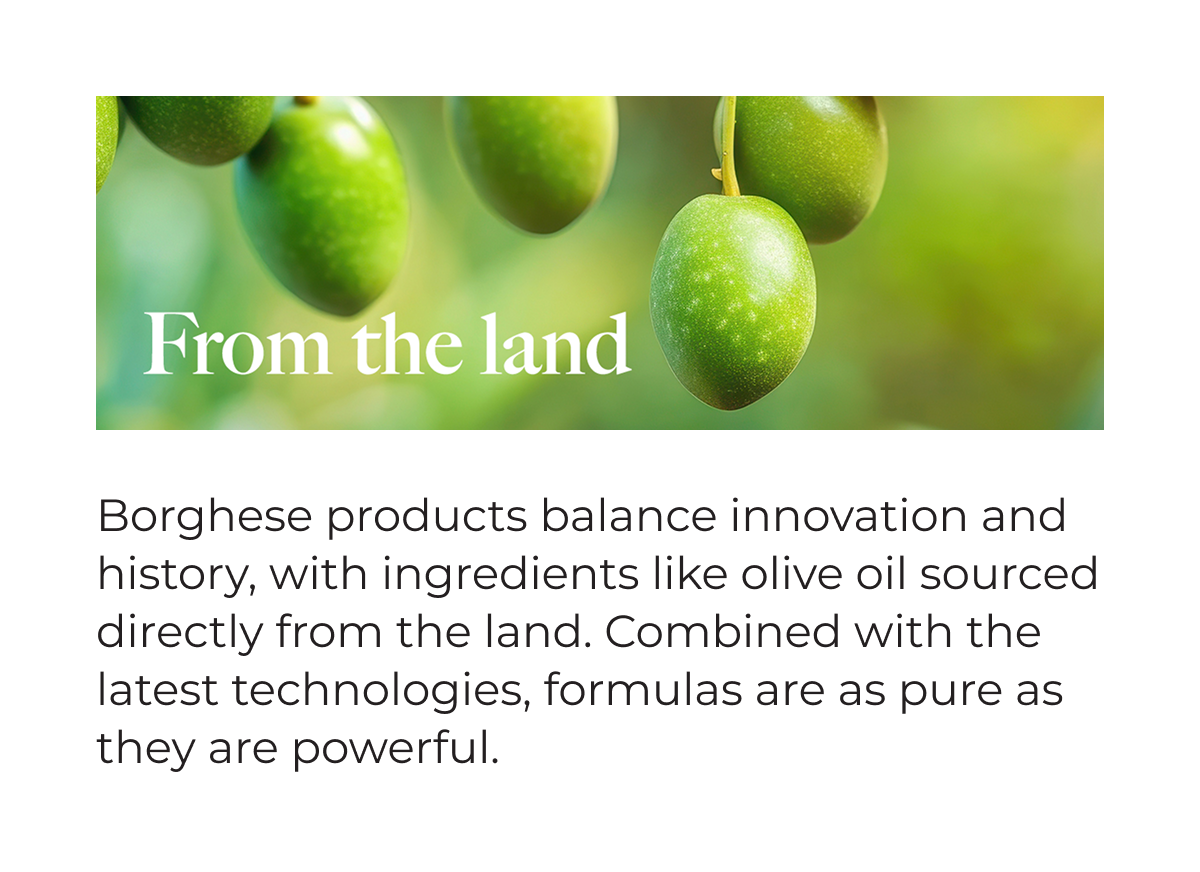 From the land

Borghese products balance innovation and history, with ingredients like olive oil sourced directly from the land. Combined with the latest technologies, formulas are as pure as they are powerful.